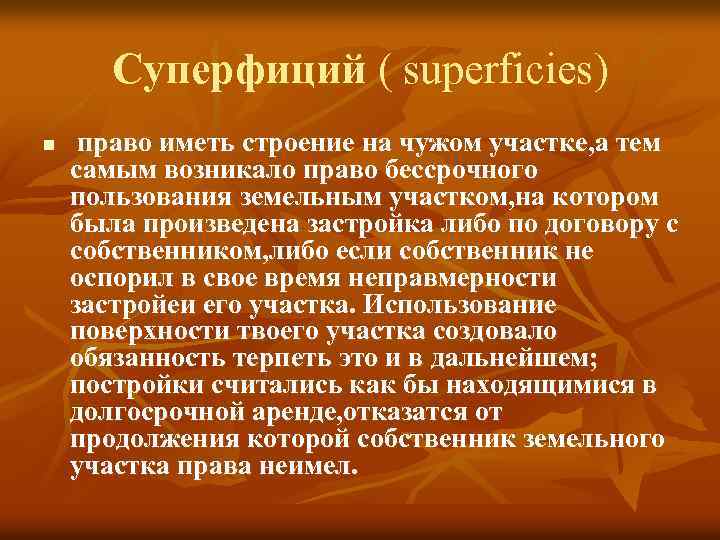 Суперфиций ( superficies)

право иметь строение на чужом участке,а тем самым возникало право бессрочного пользования земельным участком,на котором была произведена застройка либо по договору с собственником,либо если собственник не оспорил в свое время неправмерности застройеи его участка. Использование поверхности твоего участка создовало обязанность терпеть это и в дальнейшем; постройки считались как бы находящимися в долгосрочной аренде,отказатся от продолжения которой собственник земельного участка права неимел.